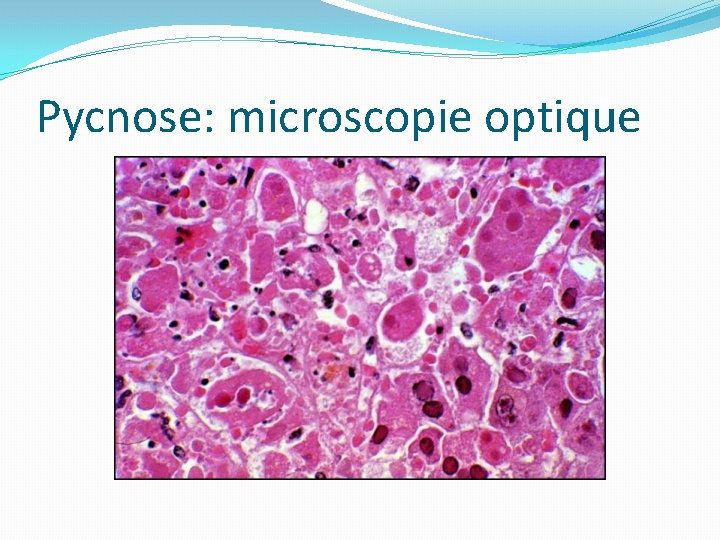 Pycnose: microscopie optique